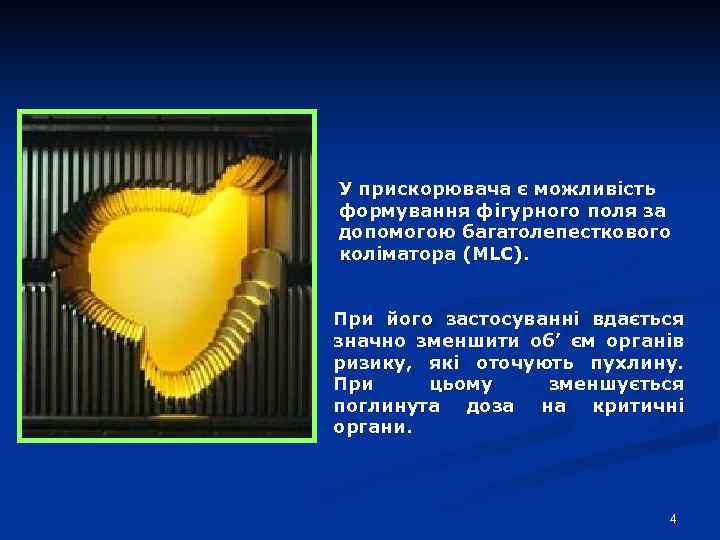 У прискорювача є можливість формування фігурного поля за допомогою багатолепесткового коліматора (MLC).

При його застосуванні вдається значно зменшити об’ єм органів ризику, які оточують пухлину. При цьому зменшується поглинута доза на критичні органи.

4